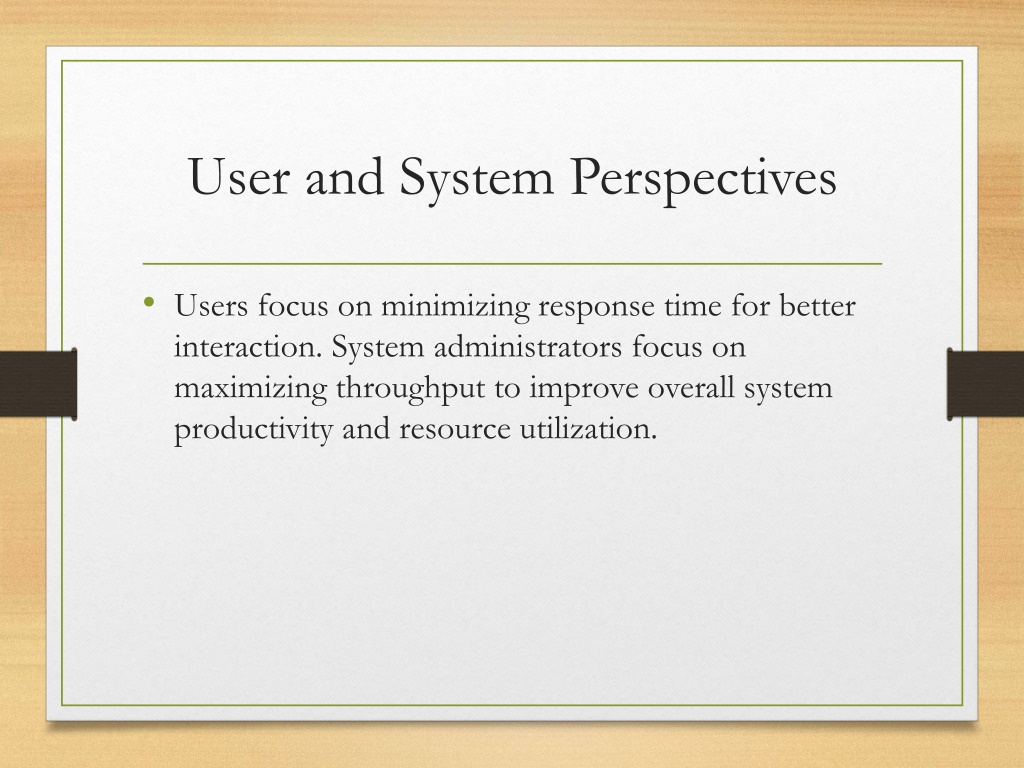 User and System Perspectives

• Users focus on minimizing response time for better interaction. System administrators focus on maximizing throughput to improve overall system productivity and resource utilization.